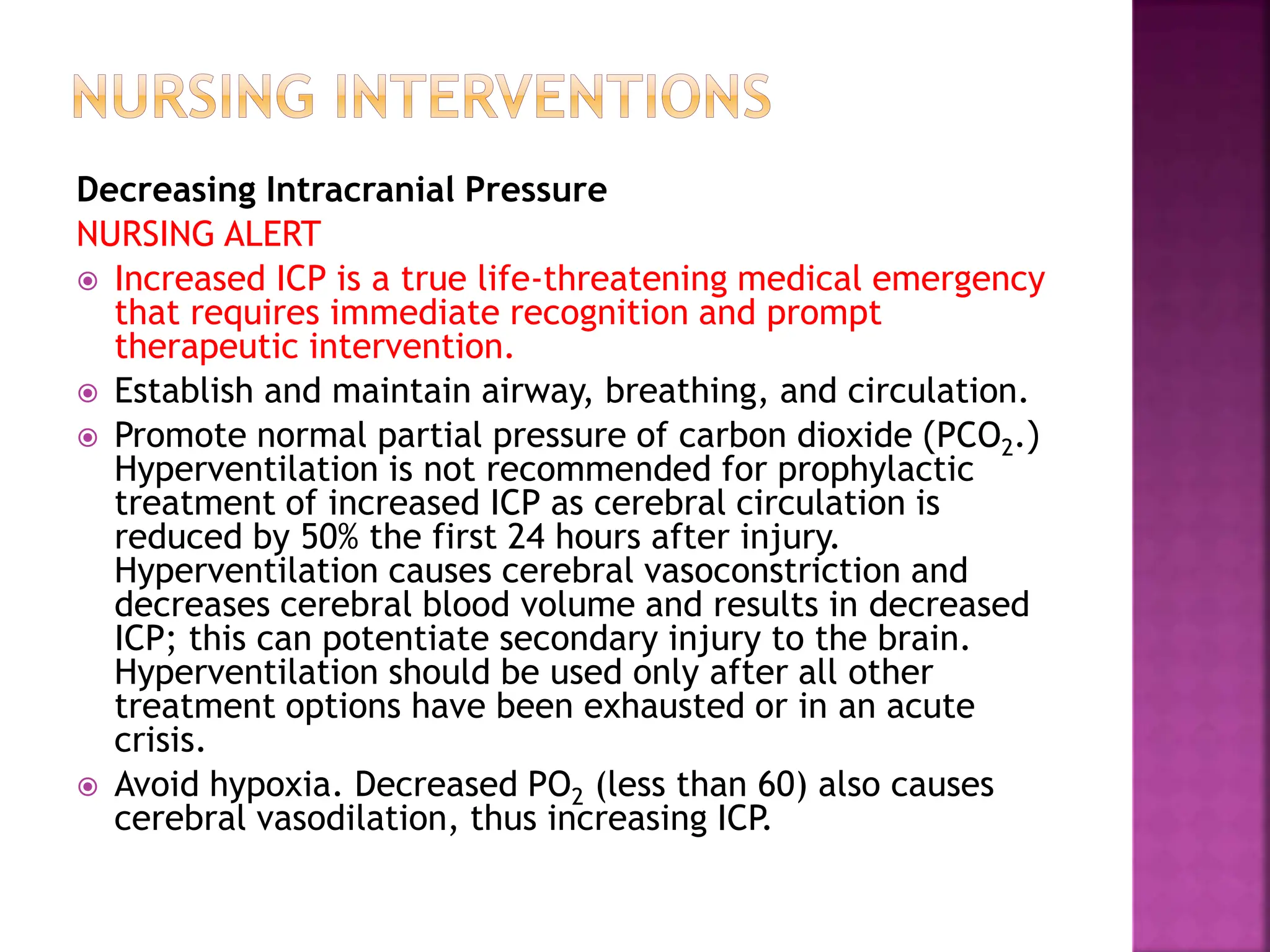 NURSING INTERVENTIONS

Decreasing Intracranial Pressure

NURSING ALERT

Increased ICP is a true life-threatening medical emergency that requires immediate recognition and prompt therapeutic intervention.

Establish and maintain airway, breathing, and circulation.

Promote normal partial pressure of carbon dioxide ($PCO_2$.) Hyperventilation is not recommended for prophylactic treatment of increased ICP as cerebral circulation is reduced by 50% the first 24 hours after injury. Hyperventilation causes cerebral vasoconstriction and decreases cerebral blood volume and results in decreased ICP; this can potentiate secondary injury to the brain. Hyperventilation should be used only after all other treatment options have been exhausted or in an acute crisis.

Avoid hypoxia. Decreased $PO_2$ (less than 60) also causes cerebral vasodilation, thus increasing ICP.